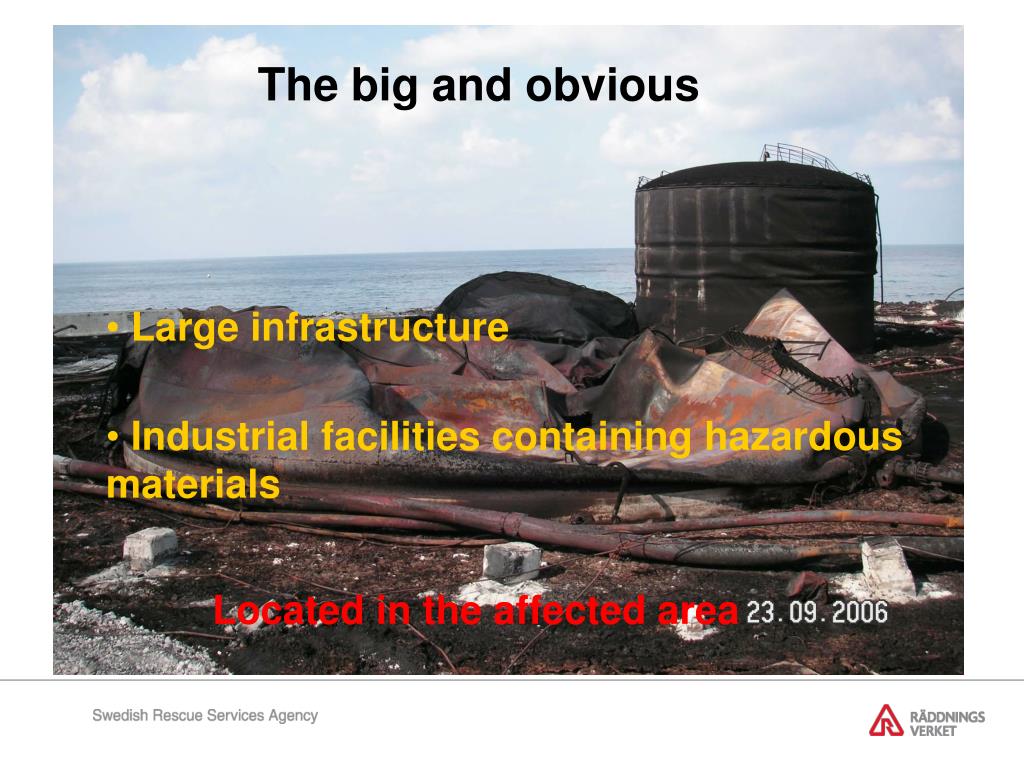 The big and obvious

• Large infrastructure

• Industrial facilities containing hazardous materials

Located in the affected area 23.09.2006

Swedish Rescue Services Agency

RÄDDNINGS VERKET